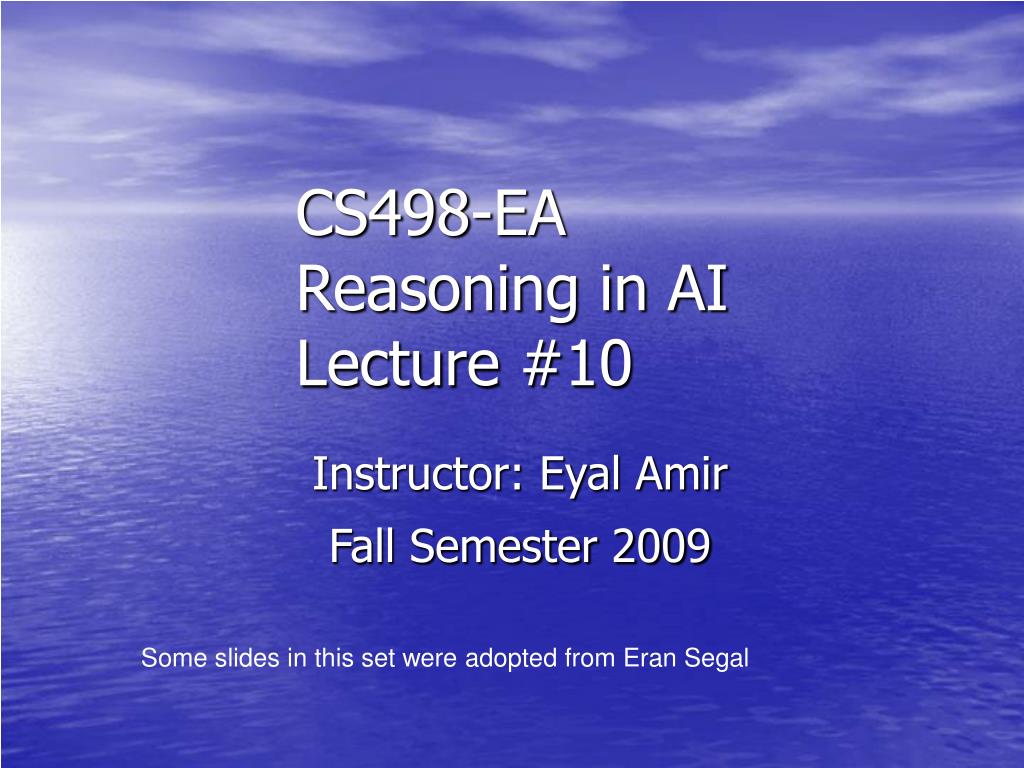 CS498-EA
Reasoning in AI
Lecture #10

Instructor: Eyal Amir

Fall Semester 2009

Some slides in this set were adopted from Eran Segal